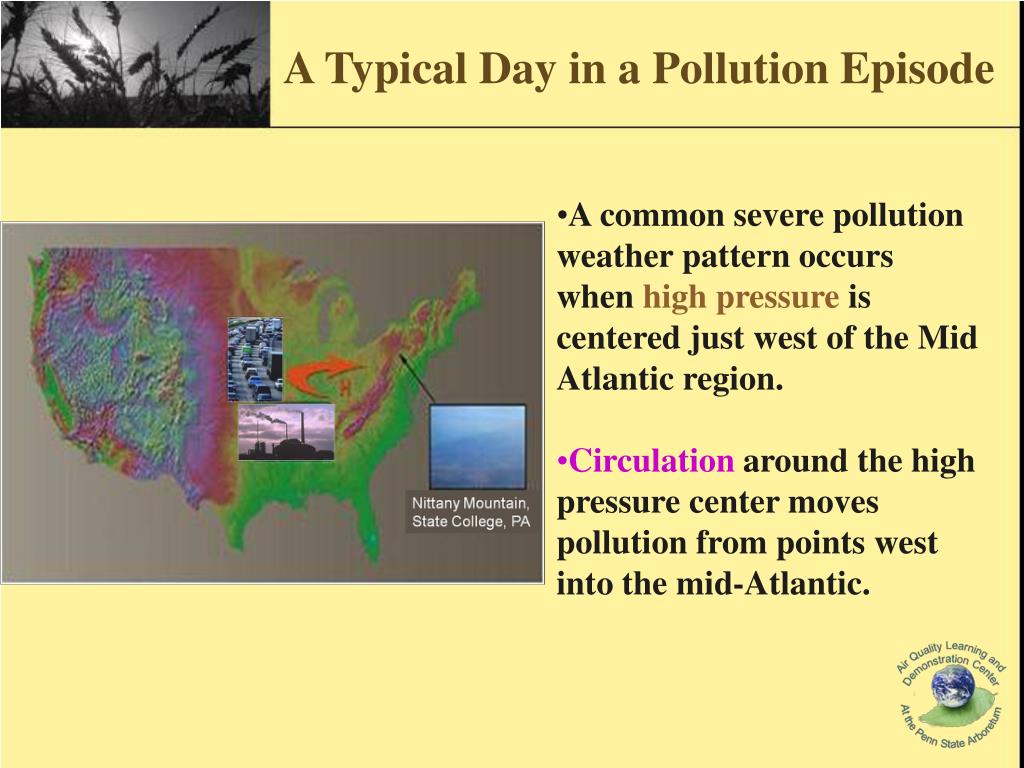 A Typical Day in a Pollution Episode

H

Nittany Mountain, State College, PA

•A common severe pollution weather pattern occurs when high pressure is centered just west of the Mid Atlantic region.

•Circulation around the high pressure center moves pollution from points west into the mid-Atlantic.

Air Quality Learning and Demonstration Center At the Penn State Arboretum